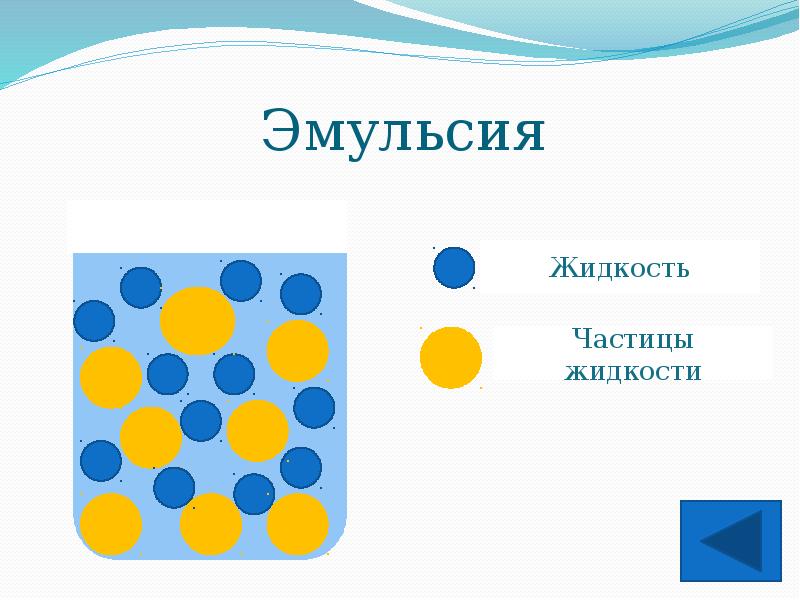 Эмульсия

Жидкость

Частицы жидкости